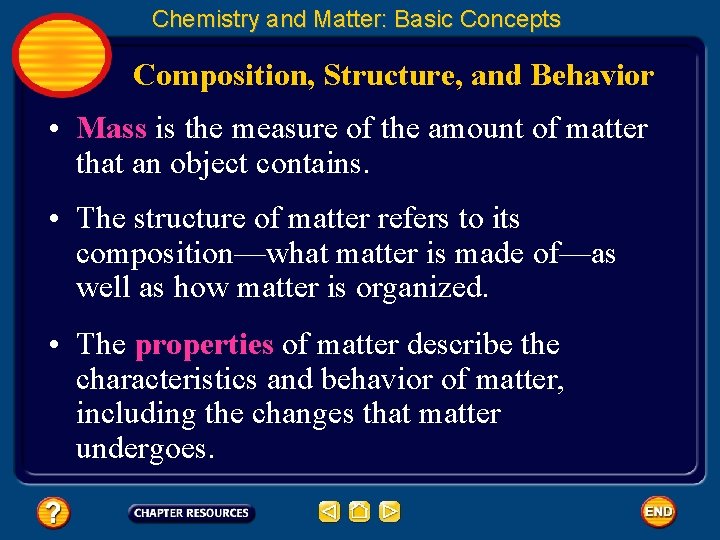 Chemistry and Matter: Basic Concepts

Composition, Structure, and Behavior

• Mass is the measure of the amount of matter that an object contains.

• The structure of matter refers to its composition—what matter is made of—as well as how matter is organized.

• The properties of matter describe the characteristics and behavior of matter, including the changes that matter undergoes.

?

CHAPTER RESOURCES

END